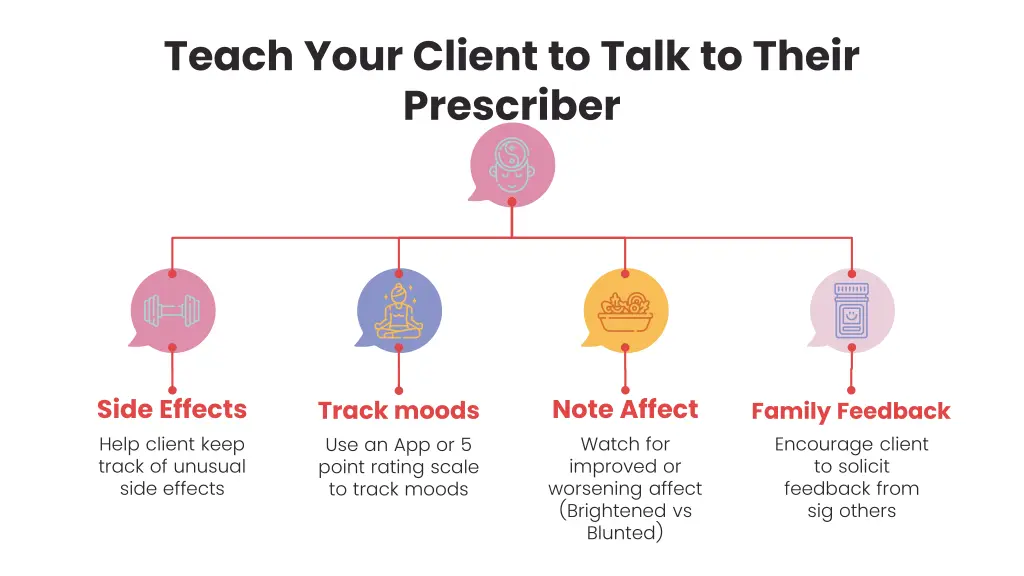 Teach Your Client to Talk to Their Prescriber

Side Effects

Help client keep track of unusual side effects

Track moods

Use an App or 5 point rating scale to track moods

Note Affect

Watch for improved or worsening affect (Brightened vs Blunted)

Family Feedback

Encourage client to solicit feedback from sig others